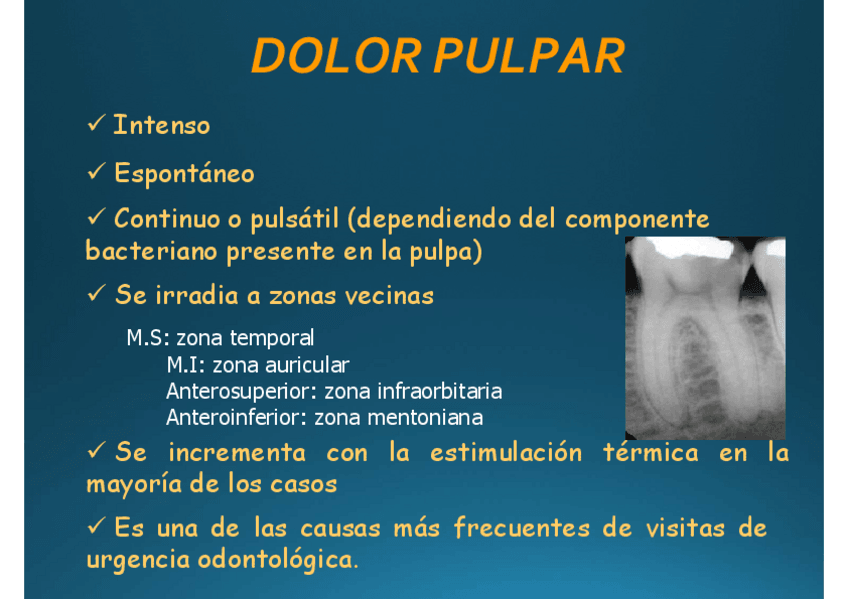 DOLOR PULPAR

✓ Intenso

✓ Espontáneo

✓ Continuo o pulsátil (dependiendo del componente bacteriano presente en la pulpa)

✓ Se irradia a zonas vecinas

M.S: zona temporal
M.I: zona auricular
Anterosuperior: zona infraorbitaria
Anteroinferior: zona mentoniana

✓ Se incrementa con la estimulación térmica en la mayoría de los casos

✓ Es una de las causas más frecuentes de visitas de urgencia odontológica.